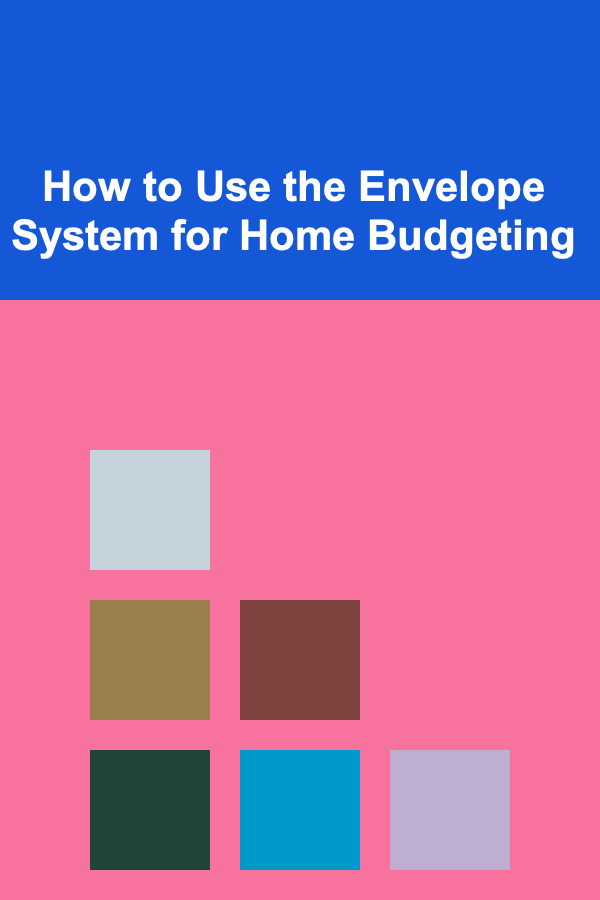 How to Use the Envelope System for Home Budgeting